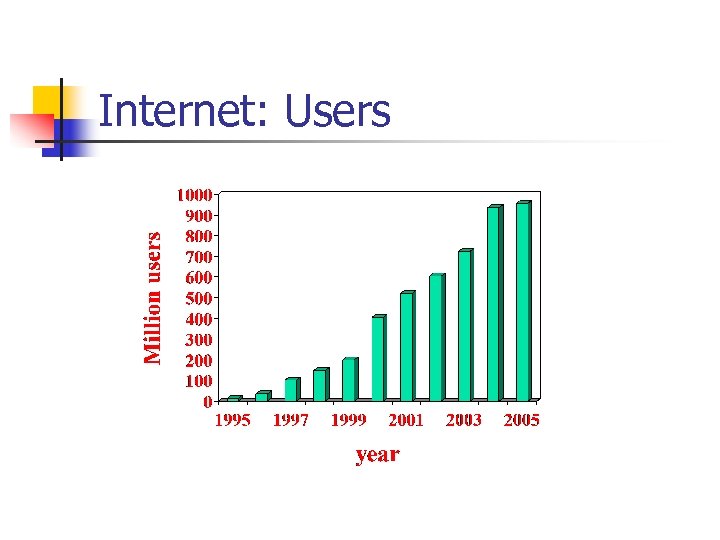 Internet: Users

Million users

1000
900
800
700
600
500
400
300
200
100
0

1995 1997 1999 2001 2003 2005

year